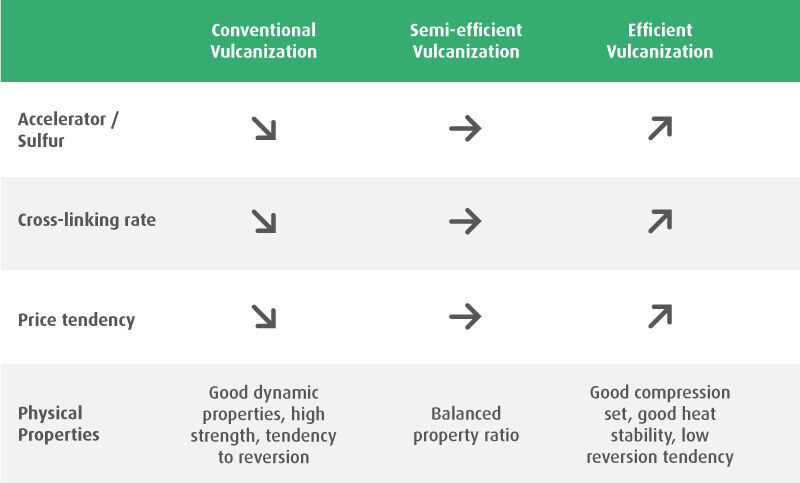 | | Conventional Vulcanization | Semi-efficient Vulcanization | Efficient Vulcanization |
|---|---|---|---|
| Accelerator / Sulfur | ↘ | → | ↗ |
| Cross-linking rate | ↘ | → | ↗ |
| Price tendency | ↘ | → | ↗ |
| Physical Properties | Good dynamic properties, high strength, tendency to reversion | Balanced property ratio | Good compression set, good heat stability, low reversion tendency |